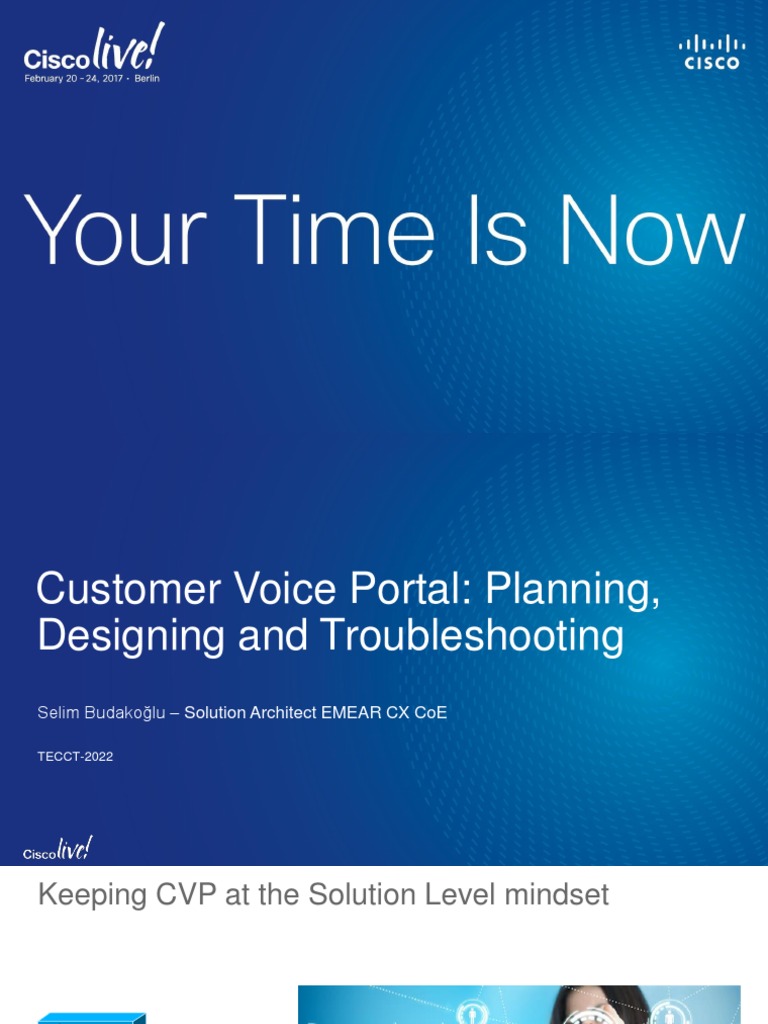 Cisco live!
February 20 - 24, 2017 · Berlin

CISCO

Your Time Is Now

Customer Voice Portal: Planning, Designing and Troubleshooting

Selim Budakoğlu – Solution Architect EMEAR CX CoE

TECCT-2022

Cisco live!

Keeping CVP at the Solution Level mindset